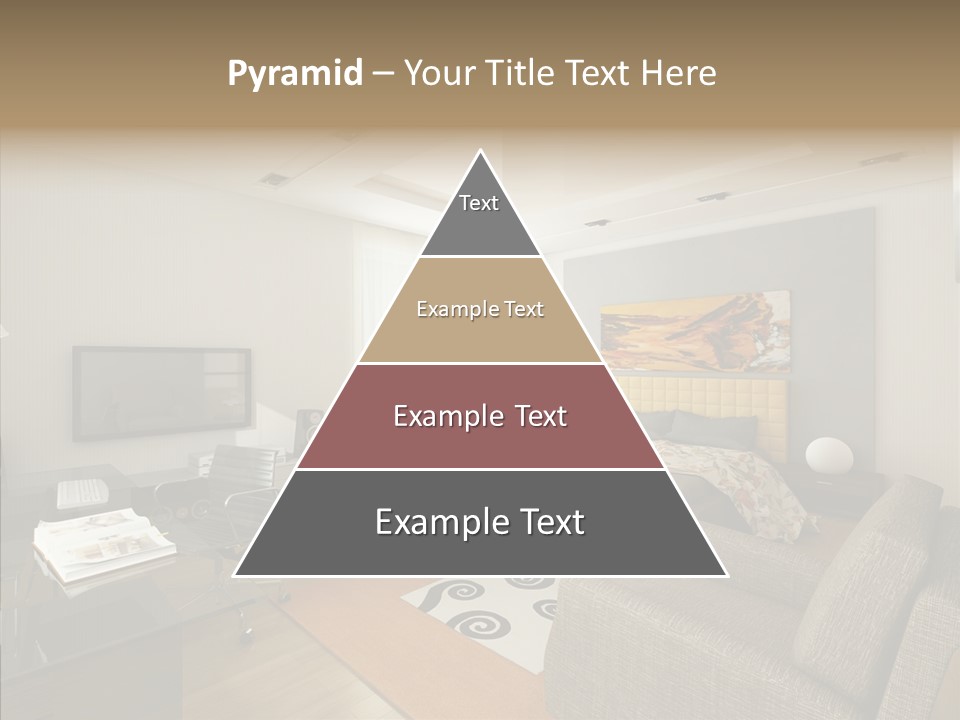 Pyramid – Your Title Text Here

Text

Example Text

Example Text

Example Text